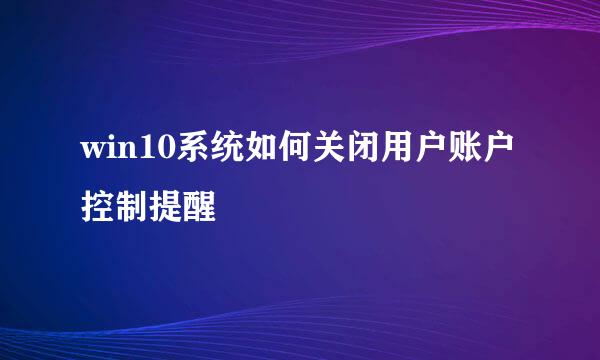 win10系统如何关闭用户账户控制提醒